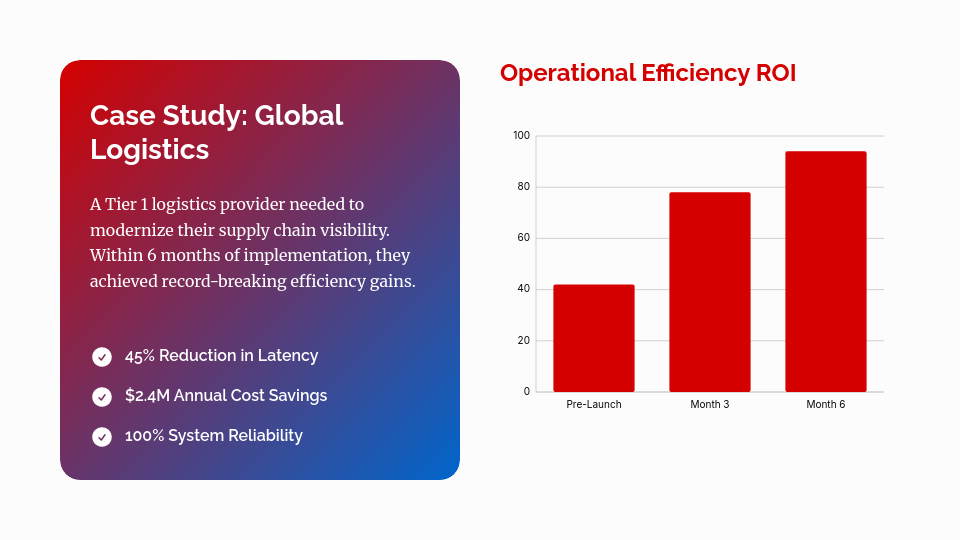 Case Study: Global Logistics

A Tier 1 logistics provider needed to modernize their supply chain visibility. Within 6 months of implementation, they achieved record-breaking efficiency gains.

45% Reduction in Latency

$2.4M Annual Cost Savings

100% System Reliability

Operational Efficiency ROI

100
80
60
40
20
0

Pre-Launch
Month 3
Month 6